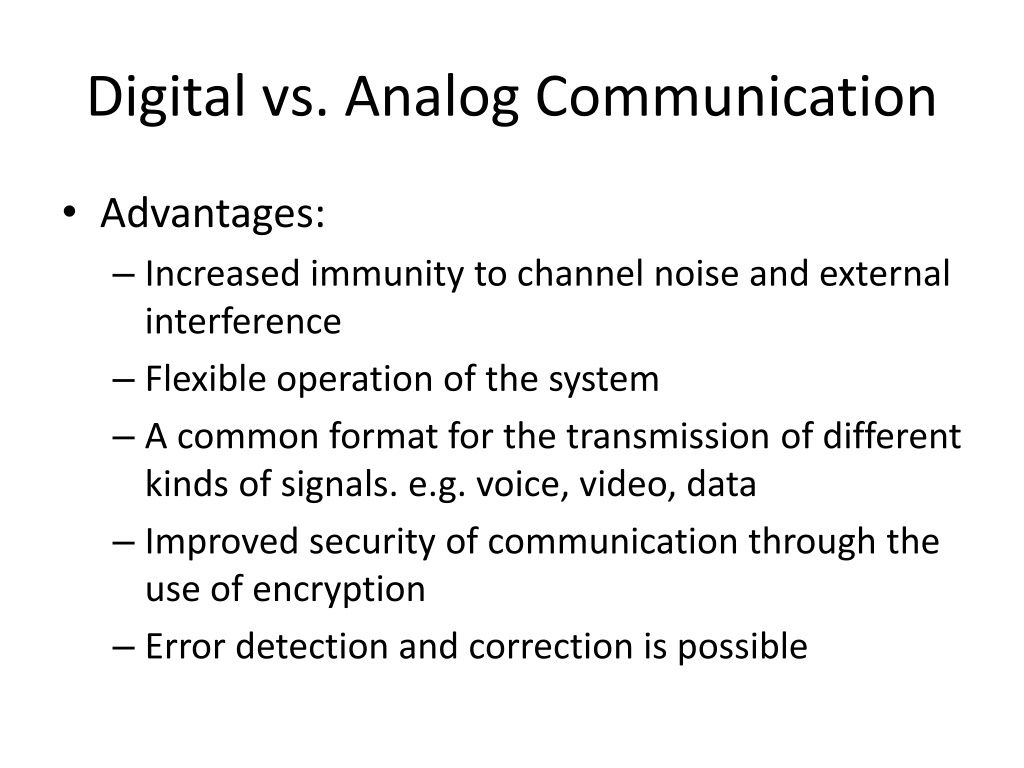 Digital vs. Analog Communication

• Advantages:
– Increased immunity to channel noise and external interference
– Flexible operation of the system
– A common format for the transmission of different kinds of signals. e.g. voice, video, data
– Improved security of communication through the use of encryption
– Error detection and correction is possible